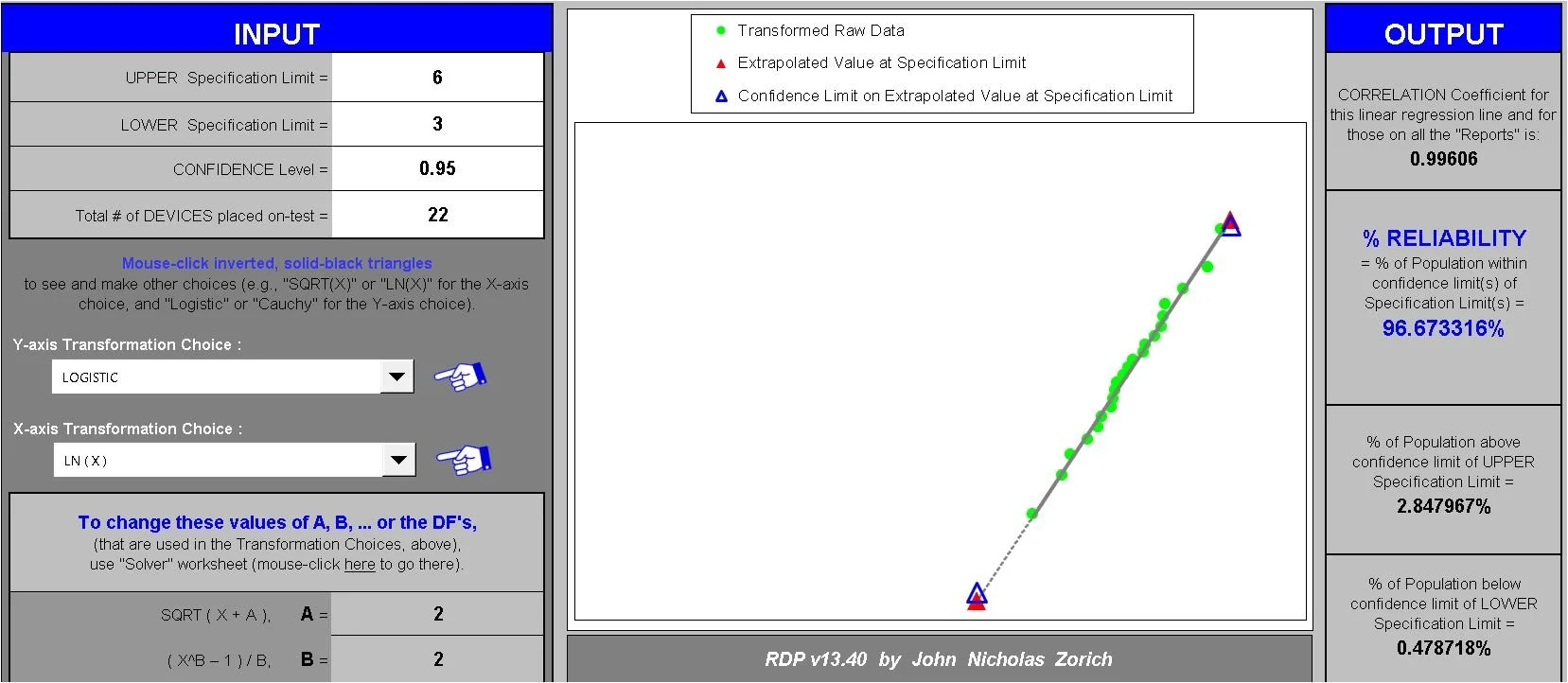 INPUT

| UPPER Specification Limit = | 6 |
|---|---|
| LOWER Specification Limit = | 3 |
| CONFIDENCE Level = | 0.95 |
| Total # of DEVICES placed on-test = | 22 |

Mouse-click inverted, solid-black triangles to see and make other choices (e.g., "SQRT(X)" or "LN(X)" for the X-axis choice, and "Logistic" or "Cauchy" for the Y-axis choice).

Y-axis Transformation Choice :

LOGISTIC

X-axis Transformation Choice :

LN ( X )

To change these values of A, B, ... or the DF's,
(that are used in the Transformation Choices, above),
use "Solver" worksheet (mouse-click here to go there).

| SQRT ( X + A ), A = | 2 |
|---|---|
| ( X^B – 1 ) / B, B = | 2 |

Transformed Raw Data
Extrapolated Value at Specification Limit
Confidence Limit on Extrapolated Value at Specification Limit

RDP v13.40 by John Nicholas Zorich

OUTPUT

CORRELATION Coefficient for this linear regression line and for those on all the "Reports" is:
0.99606

% RELIABILITY
= % of Population within confidence limit(s) of Specification Limit(s) =
96.673316%

% of Population above confidence limit of UPPER Specification Limit =
2.847967%

% of Population below confidence limit of LOWER Specification Limit =
0.478718%